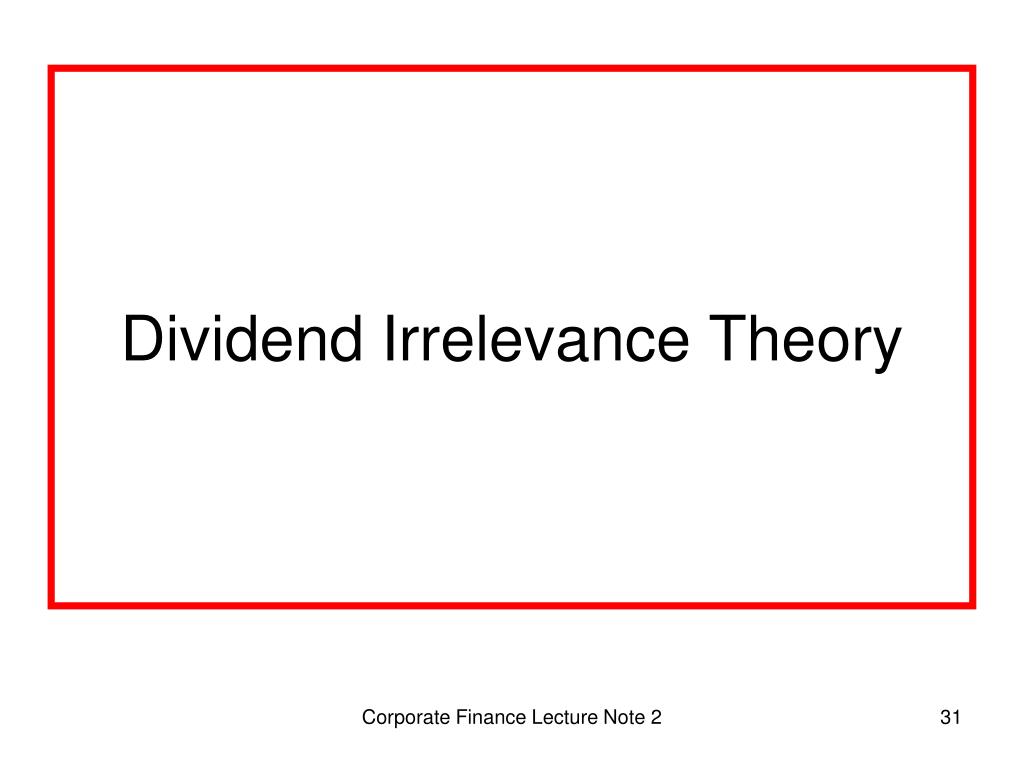 Dividend Irrelevance Theory

Corporate Finance Lecture Note 2

31